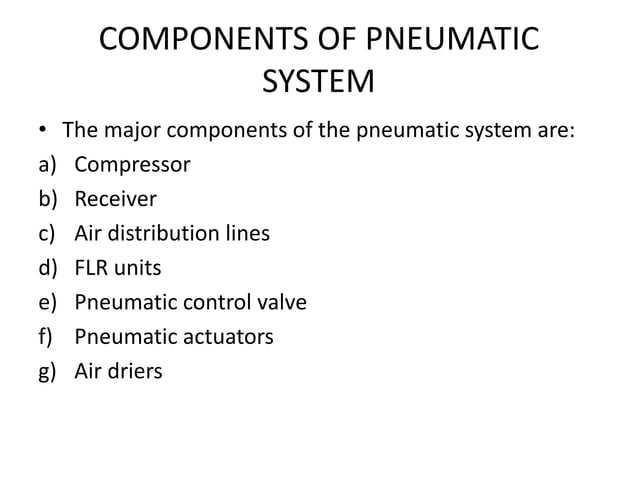 COMPONENTS OF PNEUMATIC SYSTEM

• The major components of the pneumatic system are:
a) Compressor
b) Receiver
c) Air distribution lines
d) FLR units
e) Pneumatic control valve
f) Pneumatic actuators
g) Air driers